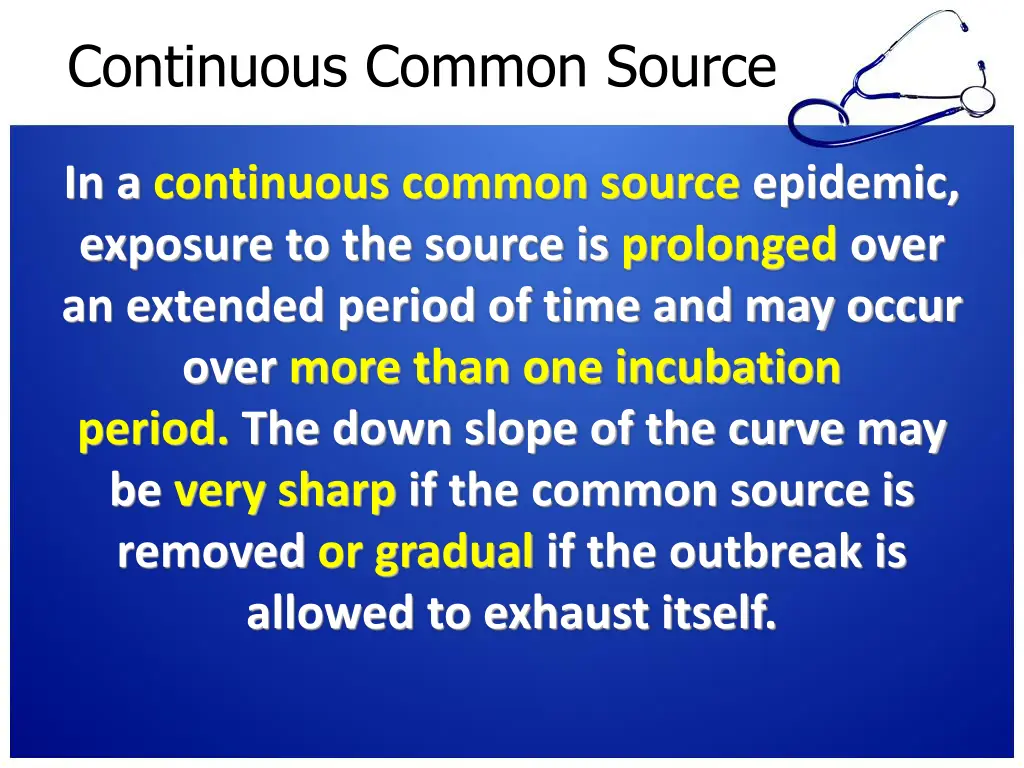 Continuous Common Source

In a continuous common source epidemic, exposure to the source is prolonged over an extended period of time and may occur over more than one incubation period. The down slope of the curve may be very sharp if the common source is removed or gradual if the outbreak is allowed to exhaust itself.